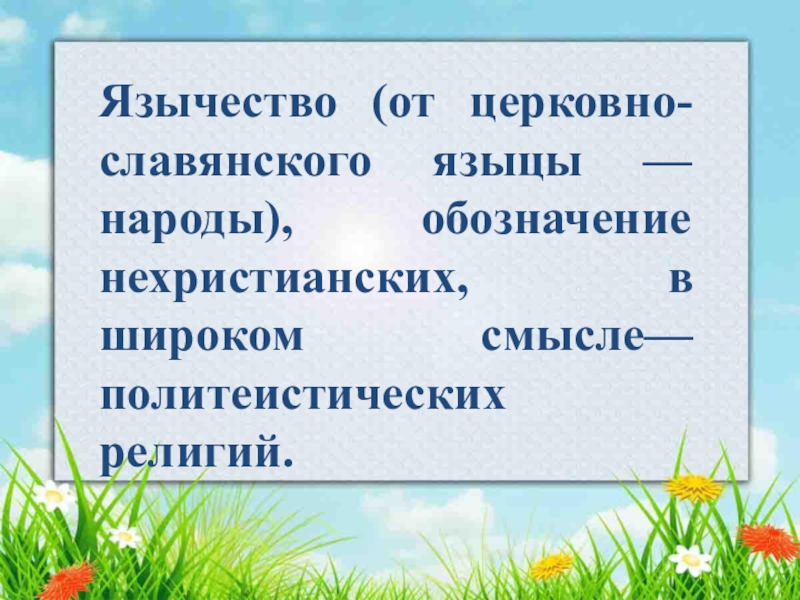 Язычество (от церковно-славянского языцы — народы), обозначение нехристианских, в широком смысле— политеистических религий.